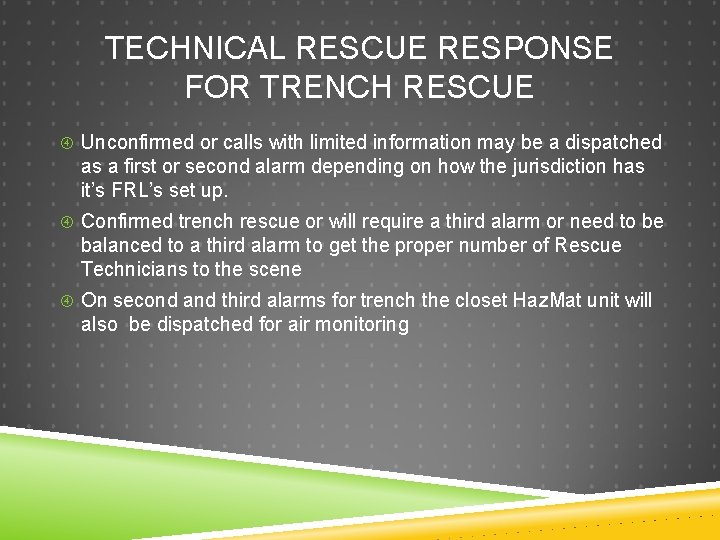 TECHNICAL RESCUE RESPONSE FOR TRENCH RESCUE

Unconfirmed or calls with limited information may be a dispatched as a first or second alarm depending on how the jurisdiction has it's FRL's set up.

Confirmed trench rescue or will require a third alarm or need to be balanced to a third alarm to get the proper number of Rescue Technicians to the scene

On second and third alarms for trench the closet HazMat unit will also be dispatched for air monitoring